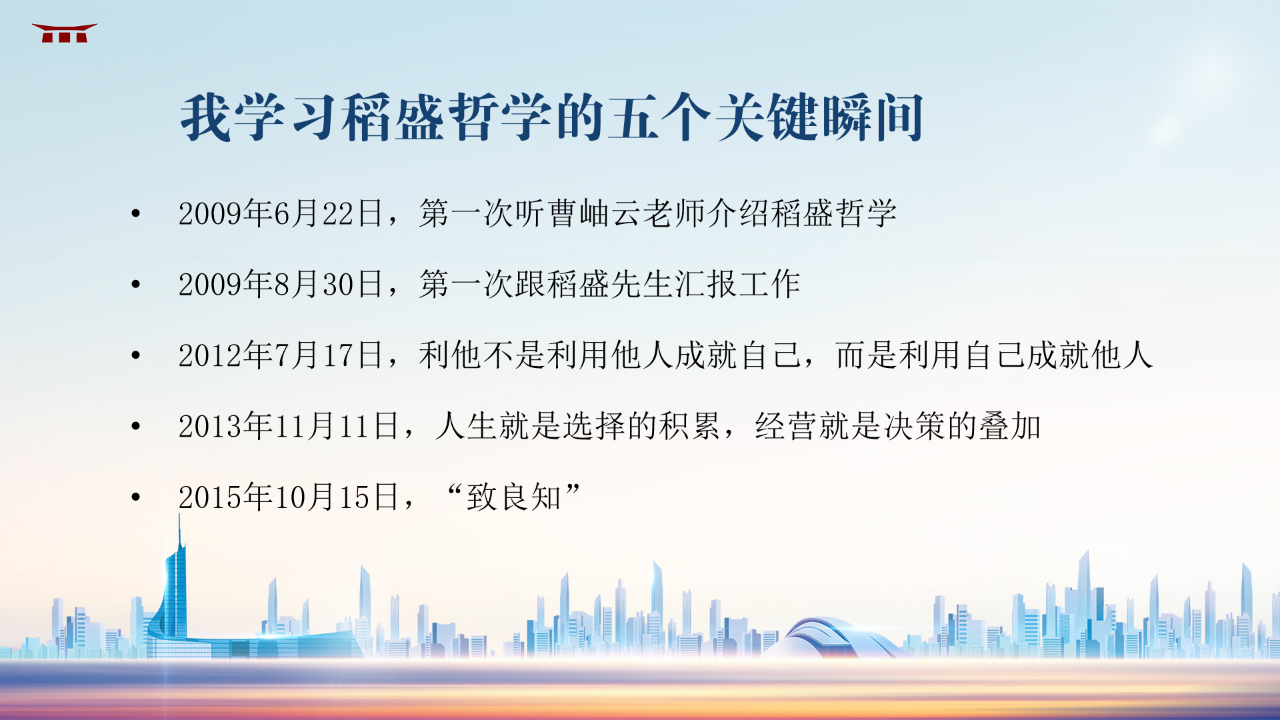 我学习稻盛哲学的五个关键瞬间

• 2009年6月22日，第一次听曹岫云老师介绍稻盛哲学

• 2009年8月30日，第一次跟稻盛先生汇报工作

• 2012年7月17日，利他不是利用他人成就自己，而是利用自己成就他人

• 2013年11月11日，人生就是选择的积累，经营就是决策的叠加

• 2015年10月15日，“致良知”